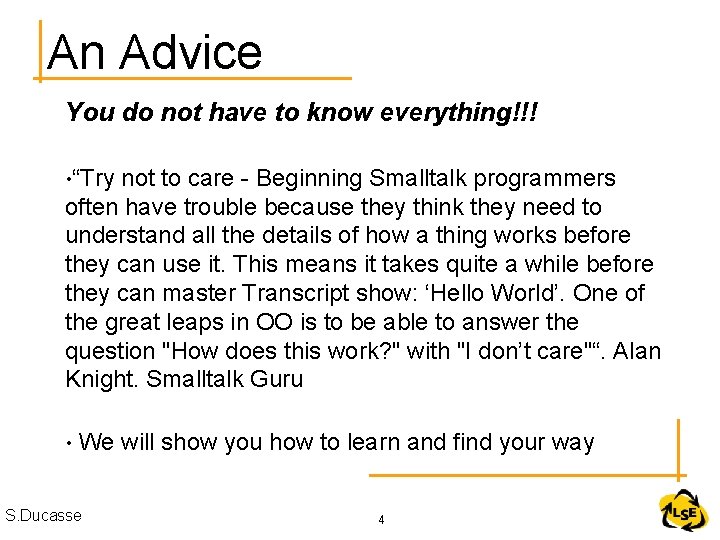 An Advice

You do not have to know everything!!!

•“Try not to care - Beginning Smalltalk programmers often have trouble because they think they need to understand all the details of how a thing works before they can use it. This means it takes quite a while before they can master Transcript show: ‘Hello World’. One of the great leaps in OO is to be able to answer the question "How does this work?" with "I don’t care"“. Alan Knight. Smalltalk Guru

• We will show you how to learn and find your way

S.Ducasse

4

LSE